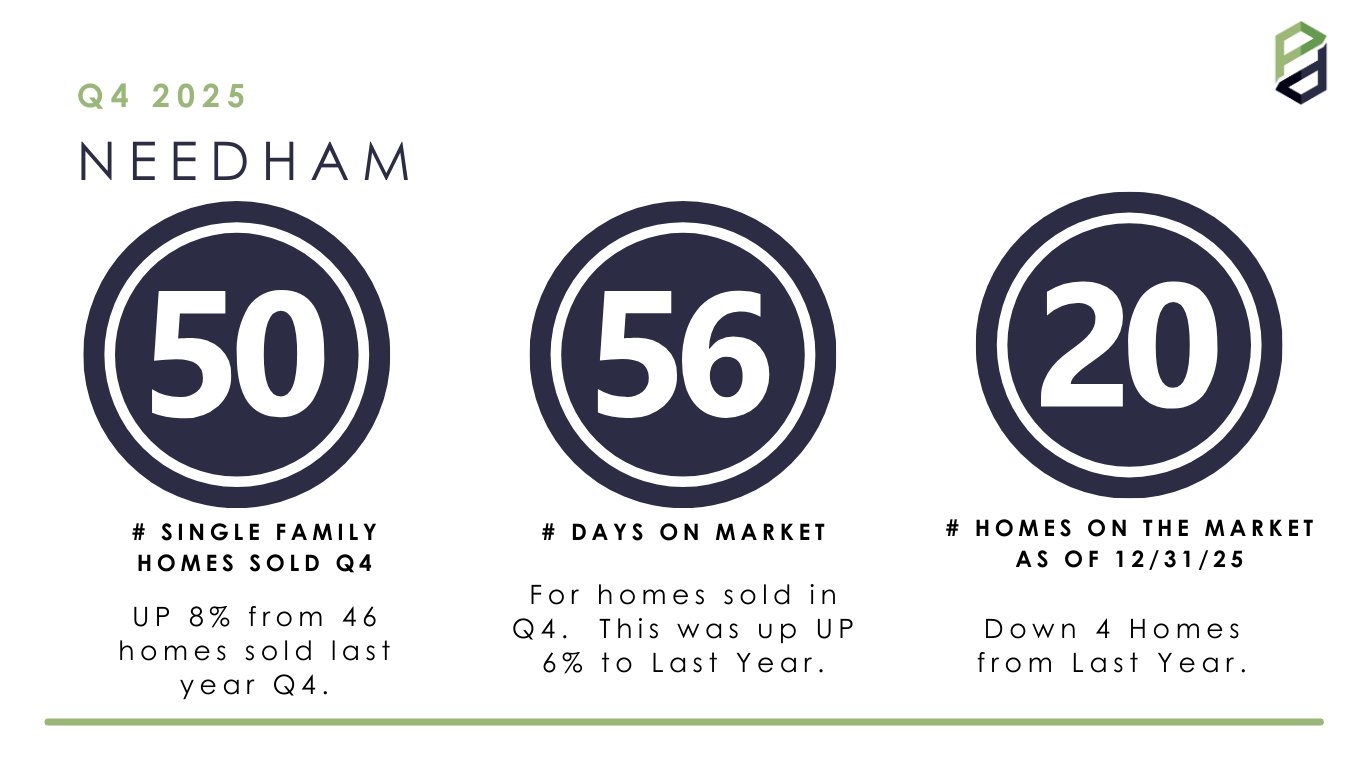 Q4 2025

NEEDHAM

50

# SINGLE FAMILY HOMES SOLD Q4

UP 8% from 46 homes sold last year Q4.

56

# DAYS ON MARKET

For homes sold in Q4. This was up UP 6% to Last Year.

20

# HOMES ON THE MARKET AS OF 12/31/25

Down 4 Homes from Last Year.